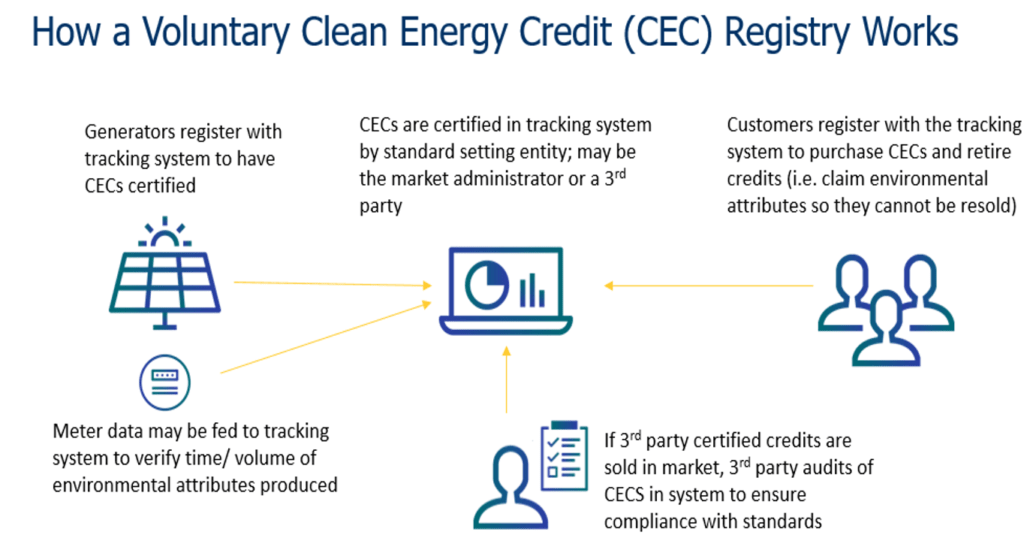 How a Voluntary Clean Energy Credit (CEC) Registry Works

Generators register with tracking system to have CECs certified

CECs are certified in tracking system by standard setting entity; may be the market administrator or a 3$^{rd}$ party

Customers register with the tracking system to purchase CECs and retire credits (i.e. claim environmental attributes so they cannot be resold)

Meter data may be fed to tracking system to verify time/ volume of environmental attributes produced

If 3$^{rd}$ party certified credits are sold in market, 3$^{rd}$ party audits of CECS in system to ensure compliance with standards